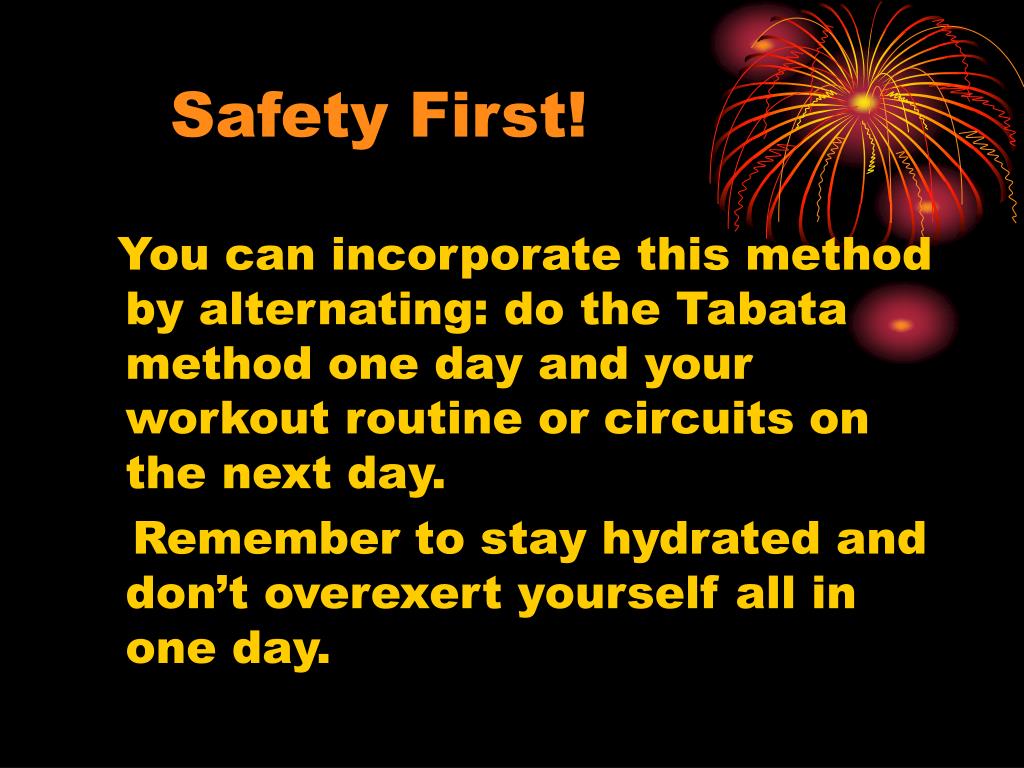 Safety First!

You can incorporate this method by alternating: do the Tabata method one day and your workout routine or circuits on the next day.

Remember to stay hydrated and don’t overexert yourself all in one day.